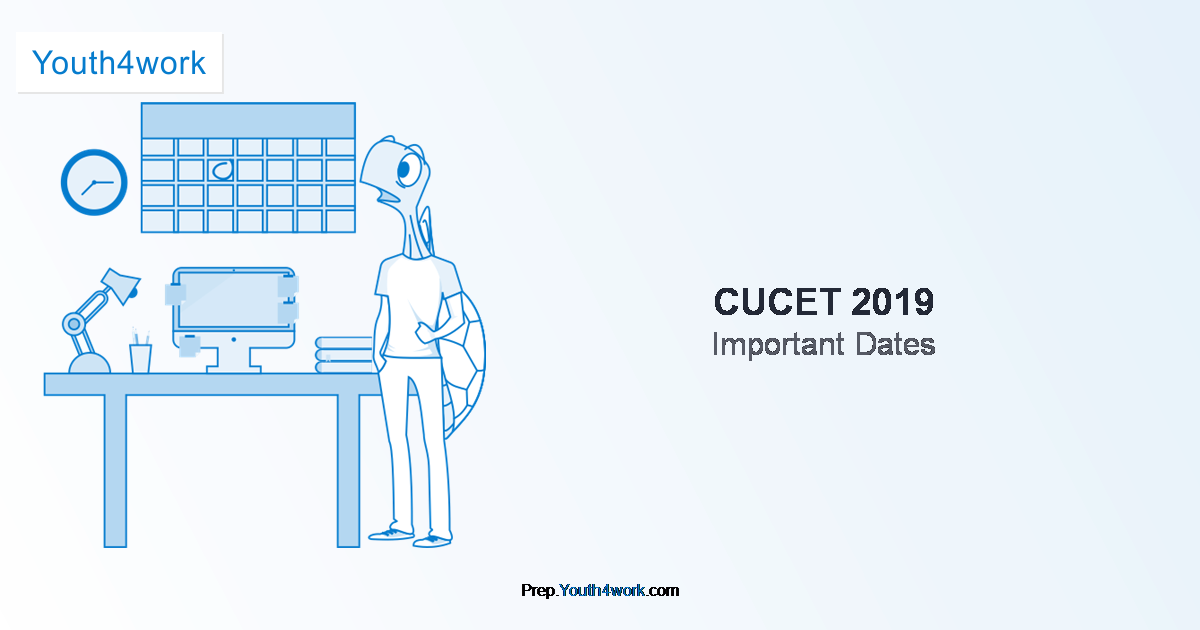 Youth4work

CUCET 2019
Important Dates

Prep.Youth4work.com